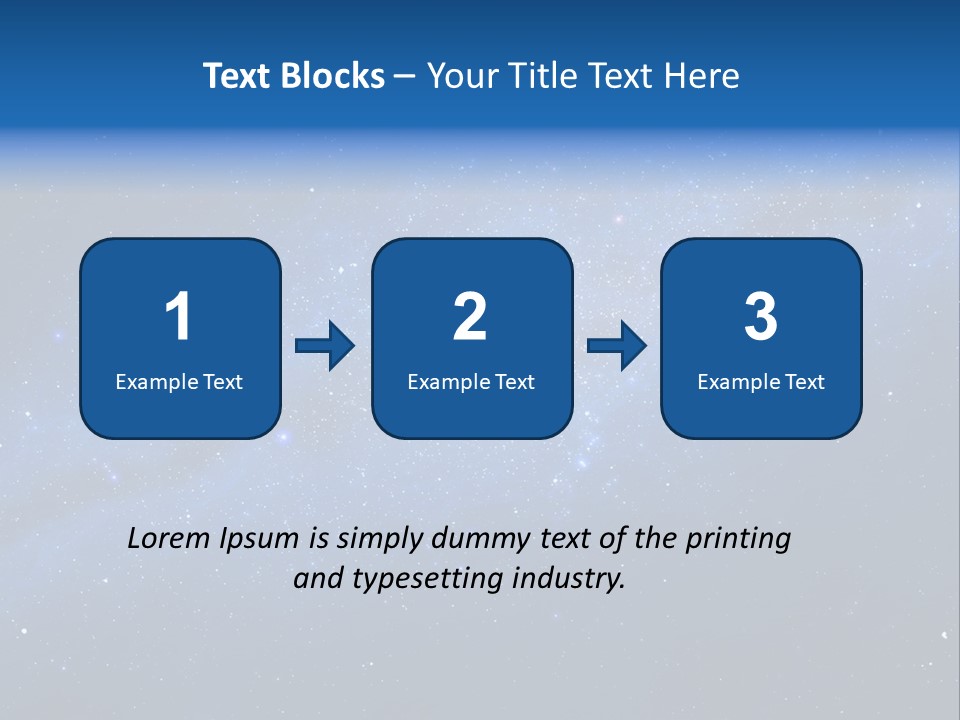 Text Blocks – Your Title Text Here

1
Example Text

2
Example Text

3
Example Text

Lorem Ipsum is simply dummy text of the printing and typesetting industry.